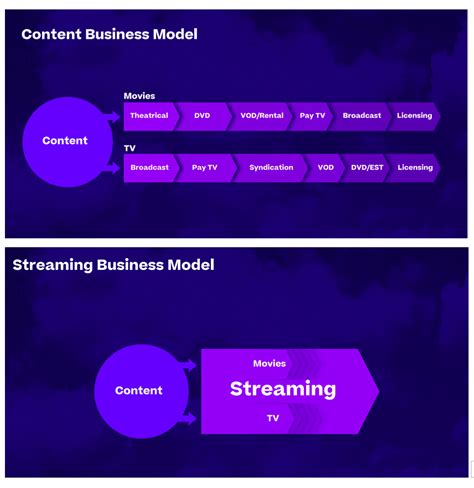 Content Business Model

Content

Movies

Theatrical

DVD

VOD/Rental

Pay TV

Broadcast

Licensing

TV

Broadcast

Pay TV

Syndication

VOD

DVD/EST

Licensing

Streaming Business Model

Content

Movies

Streaming

TV